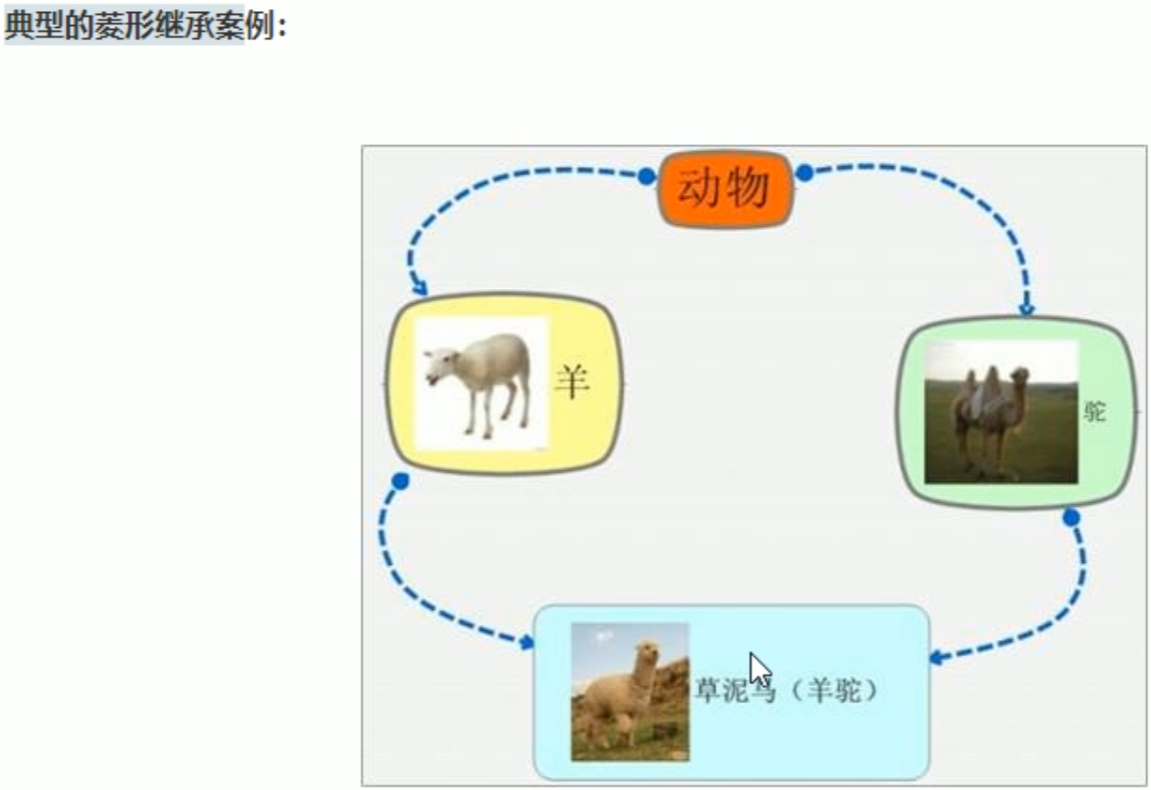 典型的菱形继承案例：

动物

羊

驼

草泥马（羊驼）